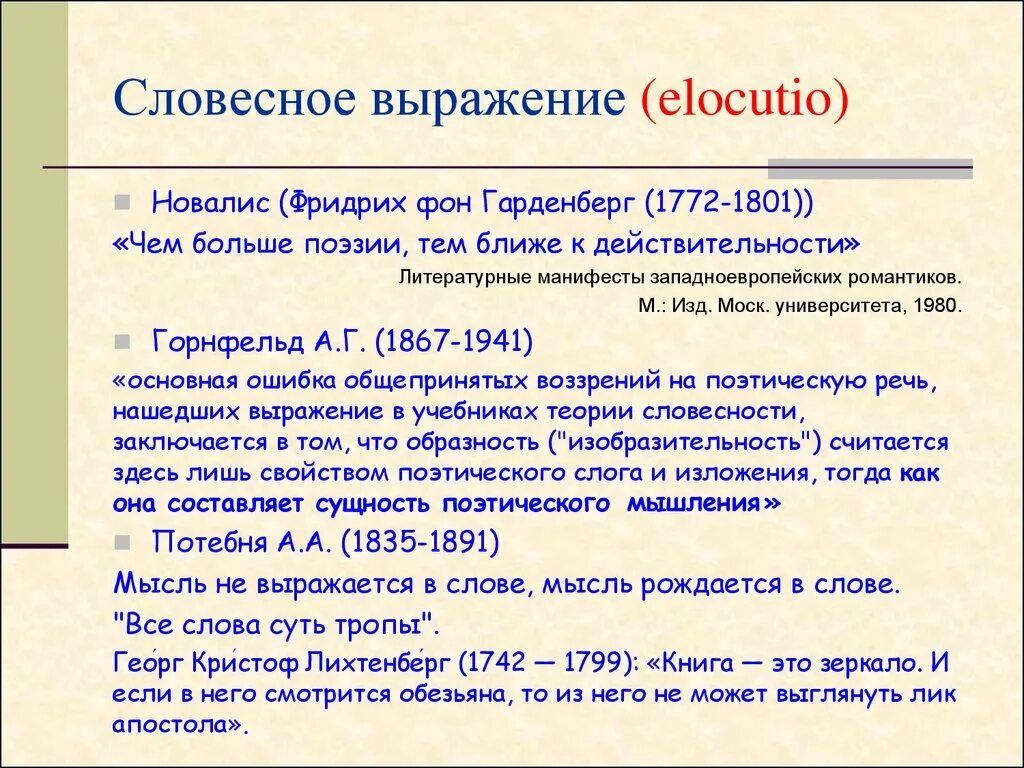 Словесное выражение (elocutio)

Новалис (Фридрих фон Гарденберг (1772-1801))

«Чем больше поэзии, тем ближе к действительности»

Литературные манифесты западноевропейских романтиков. М.: Изд. Моск. университета, 1980.

Горнфельд А.Г. (1867-1941)

«основная ошибка общепринятых воззрений на поэтическую речь, нашедших выражение в учебниках теории словесности, заключается в том, что образность ("изобразительность") считается здесь лишь свойством поэтического слога и изложения, тогда как она составляет сущность поэтического мышления»

Потебня А.А. (1835-1891)

Мысль не выражается в слове, мысль рождается в слове.

"Все слова суть тропы".

Гео́рг Кри́стоф Лихтенбе́рг (1742 — 1799): «Книга — это зеркало. И если в него смотрится обезьяна, то из него не может выглянуть лик апостола».